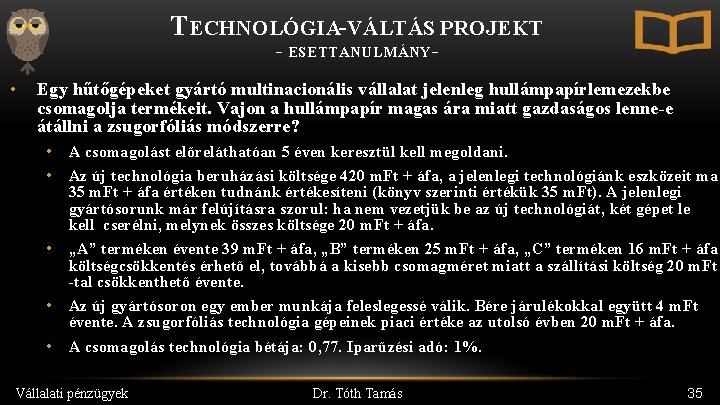 TECHNOLÓGIA-VÁLTÁS PROJEKT
- ESETTANULMÁNY-

• Egy hűtőgépeket gyártó multinacionális vállalat jelenleg hullámpapírlemezekbe csomagolja termékeit. Vajon a hullámpapír magas ára miatt gazdaságos lenne-e átállni a zsugorfóliás módszerre?

• A csomagolást előreláthatóan 5 éven keresztül kell megoldani.

• Az új technológia beruházási költsége 420 mFt + áfa, a jelenlegi technológiánk eszközeit ma 35 mFt + áfa értéken tudnánk értékesíteni (könyv szerinti értékük 35 mFt). A jelenlegi gyártósorunk már felújításra szorul: ha nem vezetjük be az új technológiát, két gépet le kell cserélni, melynek összes költsége 20 mFt + áfa.

• „A” terméken évente 39 mFt + áfa, „B” terméken 25 mFt + áfa, „C” terméken 16 mFt + áfa költségcsökkentés érhető el, továbbá a kisebb csomagméret miatt a szállítási költség 20 mFt -tal csökkenthető évente.

• Az új gyártósoron egy ember munkája feleslegessé válik. Bére járulékokkal együtt 4 mFt évente. A zsugorfóliás technológia gépeinek piaci értéke az utolsó évben 20 mFt + áfa.

• A csomagolás technológia bétája: 0,77. Iparűzési adó: 1%.

Vállalati pénzügyek Dr. Tóth Tamás 35